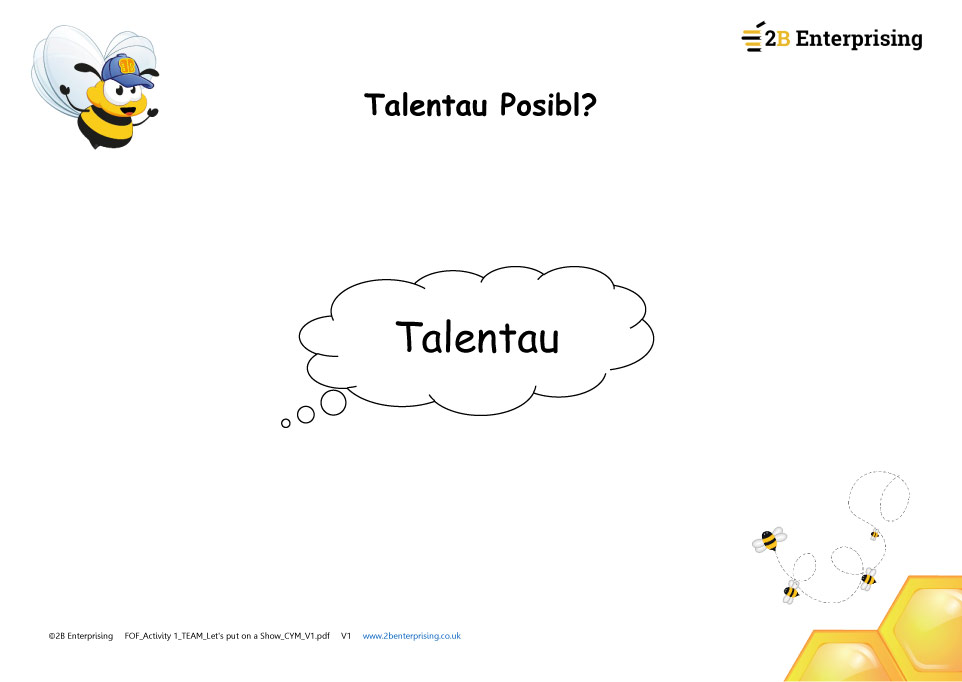 2B Enterprising

Talentau Posibl?

Talentau

©2B Enterprising FOF_Activity 1_TEAM_Let's put on a Show_CYM_V1.pdf V1 www.2benterprising.co.uk